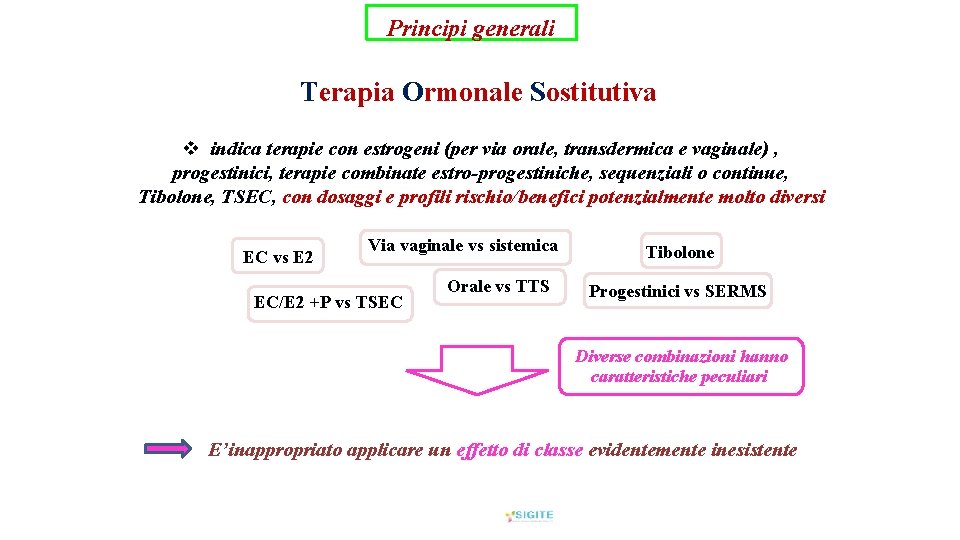 Principi generali

Terapia Ormonale Sostitutiva

❖ indica terapie con estrogeni (per via orale, transdermica e vaginale) , progestinici, terapie combinate estro-progestiniche, sequenziali o continue, Tibolone, TSEC, con dosaggi e profili rischio/benefici potenzialmente molto diversi

EC vs E2

Via vaginale vs sistemica

Tibolone

EC/E2 +P vs TSEC

Orale vs TTS

Progestinici vs SERMS

Diverse combinazioni hanno caratteristiche peculiari

E'inappropriato applicare un effetto di classe evidentemente inesistente

SIGITE